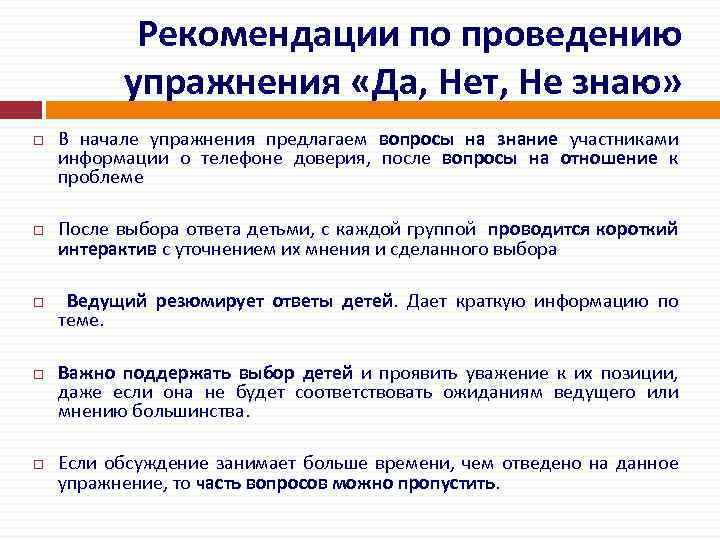 Рекомендации по проведению упражнения «Да, Нет, Не знаю»

□ В начале упражнения предлагаем вопросы на знание участниками информации о телефоне доверия, после вопросы на отношение к проблеме

□ После выбора ответа детьми, с каждой группой проводится короткий интерактив с уточнением их мнения и сделанного выбора

□ Ведущий резюмирует ответы детей. Дает краткую информацию по теме.

□ Важно поддержать выбор детей и проявить уважение к их позиции, даже если она не будет соответствовать ожиданиям ведущего или мнению большинства.

□ Если обсуждение занимает больше времени, чем отведено на данное упражнение, то часть вопросов можно пропустить.